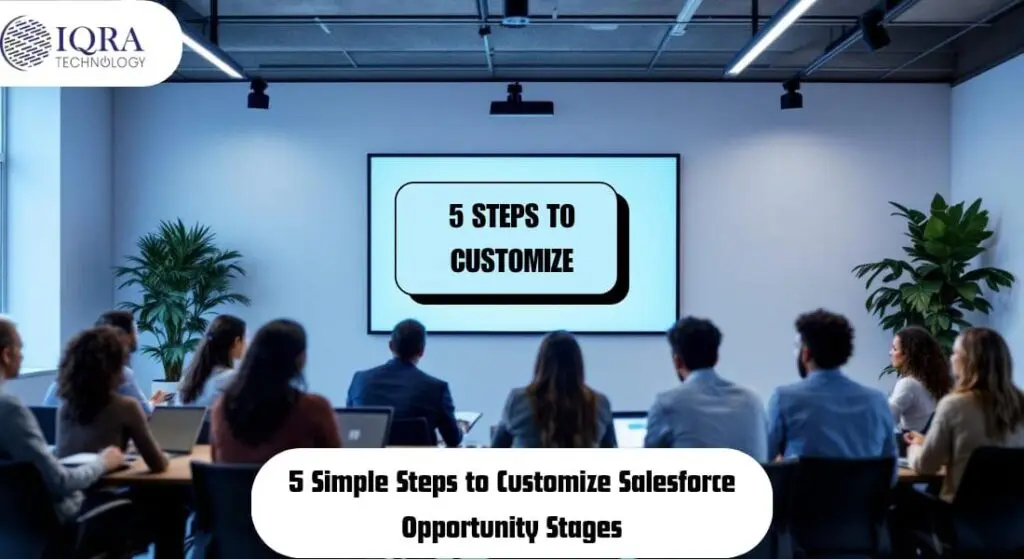 IQRA
TECHNOLOGY

5 STEPS TO CUSTOMIZE

5 Simple Steps to Customize Salesforce Opportunity Stages